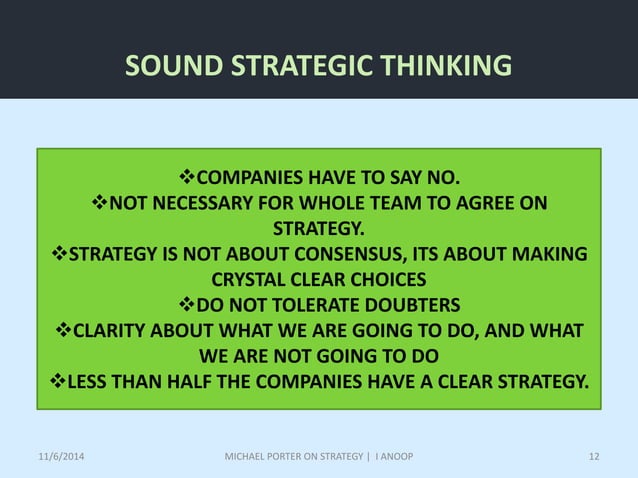 SOUND STRATEGIC THINKING

❖COMPANIES HAVE TO SAY NO.
❖NOT NECESSARY FOR WHOLE TEAM TO AGREE ON STRATEGY.
❖STRATEGY IS NOT ABOUT CONSENSUS, ITS ABOUT MAKING CRYSTAL CLEAR CHOICES
❖DO NOT TOLERATE DOUBTERS
❖CLARITY ABOUT WHAT WE ARE GOING TO DO, AND WHAT WE ARE NOT GOING TO DO
❖LESS THAN HALF THE COMPANIES HAVE A CLEAR STRATEGY.

11/6/2014 MICHAEL PORTER ON STRATEGY | I ANOOP 12